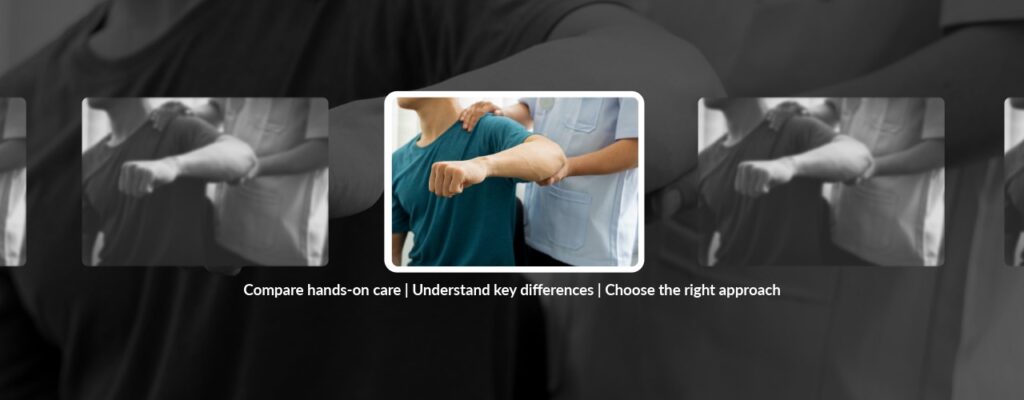 Compare hands-on care | Understand key differences | Choose the right approach